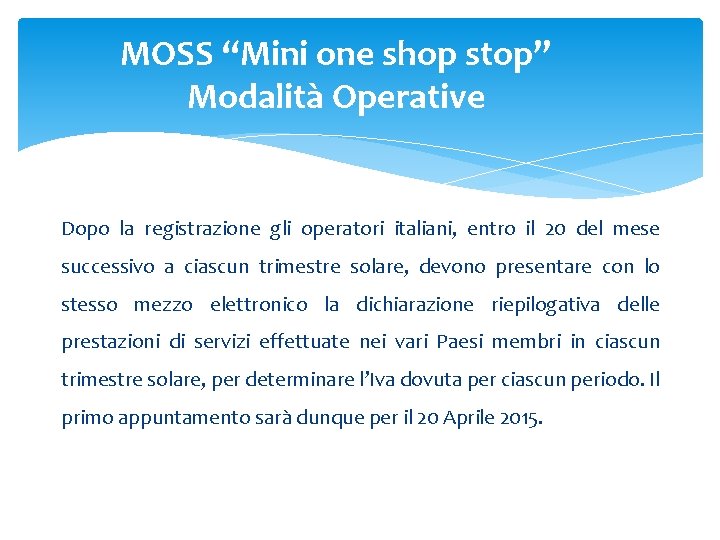 MOSS "Mini one shop stop"
Modalità Operative

Dopo la registrazione gli operatori italiani, entro il 20 del mese successivo a ciascun trimestre solare, devono presentare con lo stesso mezzo elettronico la dichiarazione riepilogativa delle prestazioni di servizi effettuate nei vari Paesi membri in ciascun trimestre solare, per determinare l'Iva dovuta per ciascun periodo. Il primo appuntamento sarà dunque per il 20 Aprile 2015.